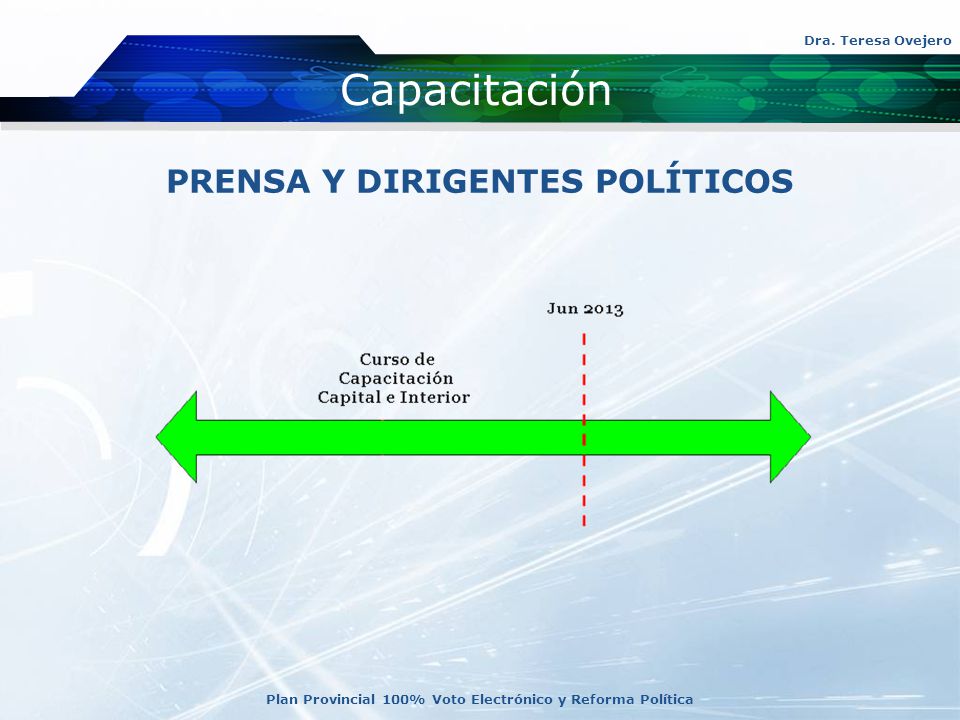 Dra. Teresa Ovejero

Capacitación

PRENSA Y DIRIGENTES POLÍTICOS

Jun 2013

Curso de Capacitación Capital e Interior

Plan Provincial 100% Voto Electrónico y Reforma Política